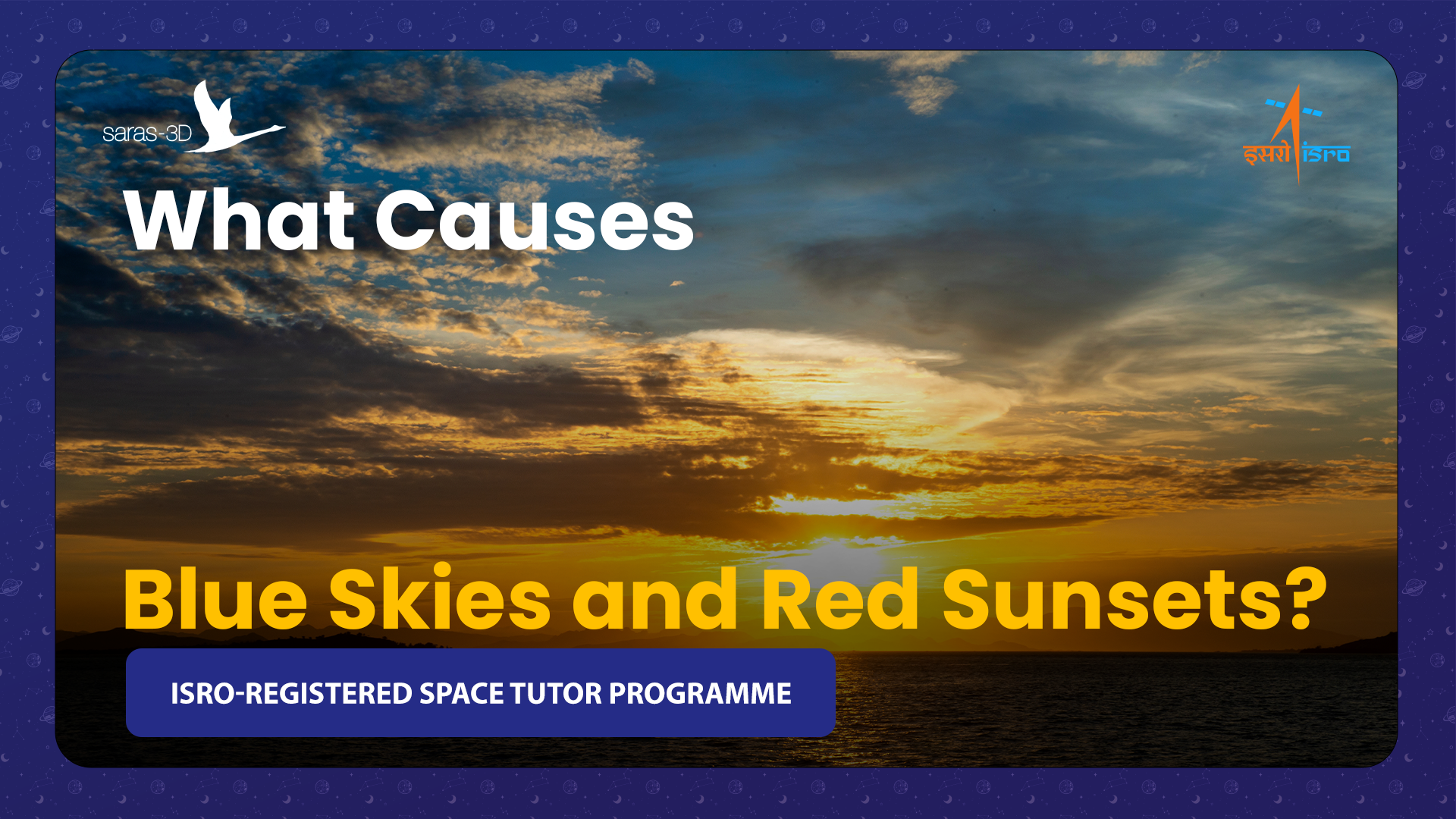 saras-3D

इसरो isro

What Causes

Blue Skies and Red Sunsets?

ISRO-REGISTERED SPACE TUTOR PROGRAMME